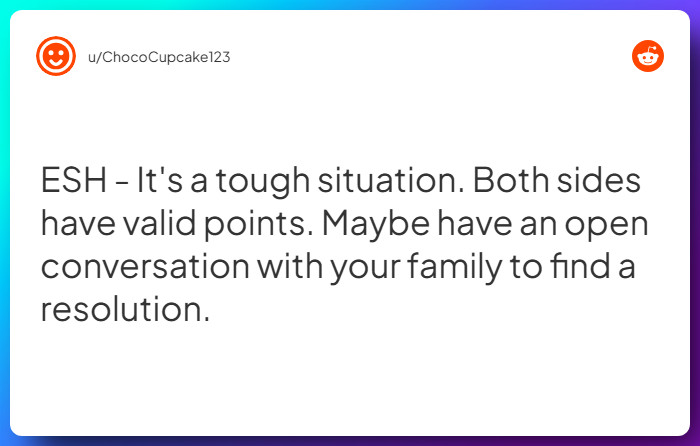 u/ChocoCupcake123

ESH - It's a tough situation. Both sides have valid points. Maybe have an open conversation with your family to find a resolution.